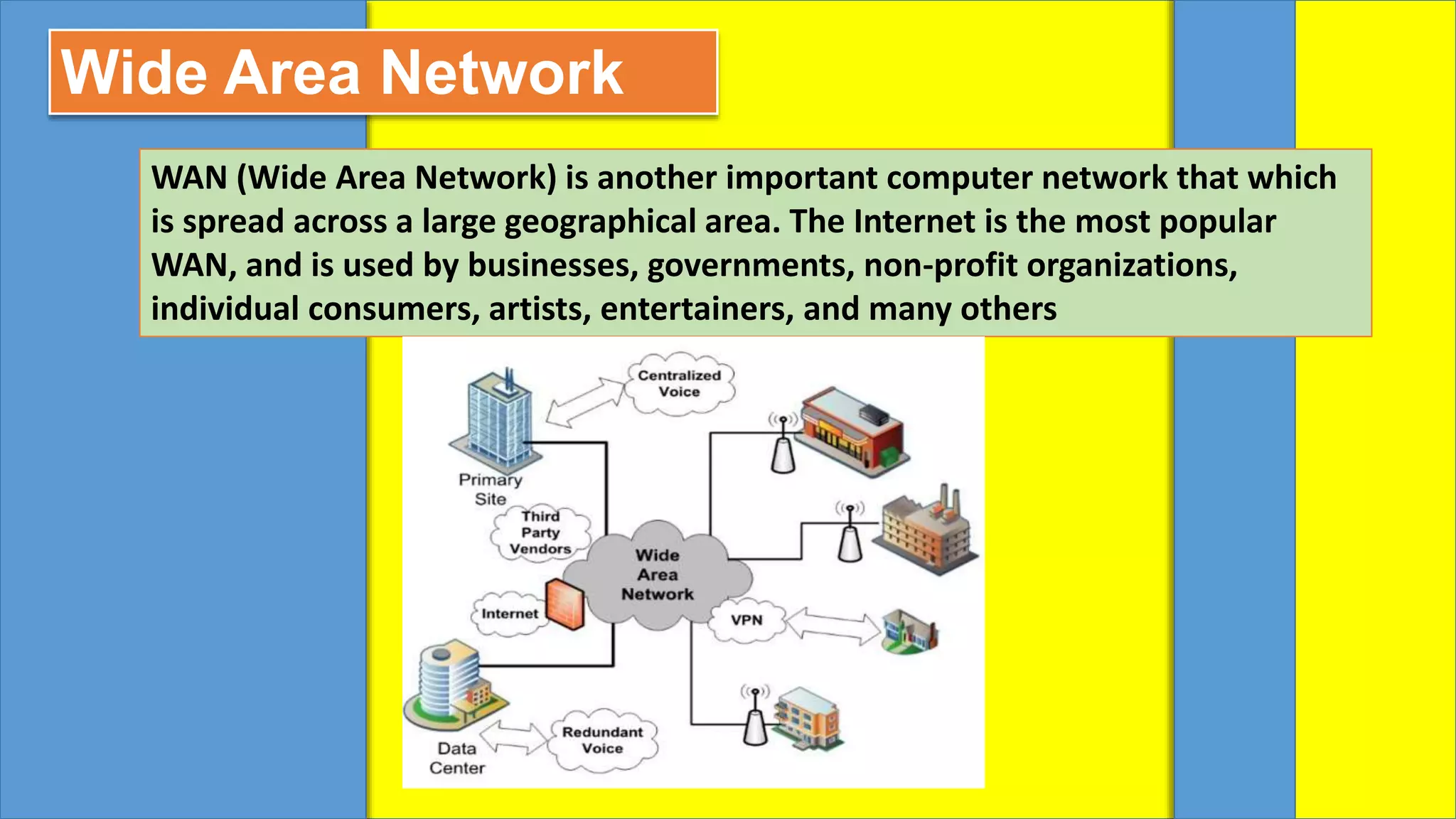 Wide Area Network

WAN (Wide Area Network) is another important computer network that which is spread across a large geographical area. The Internet is the most popular WAN, and is used by businesses, governments, non-profit organizations, individual consumers, artists, entertainers, and many others

Centralized Voice

Primary Site

Third Party Vendors

Wide Area Network

Internet

VPN

Data Center

Redundant Voice